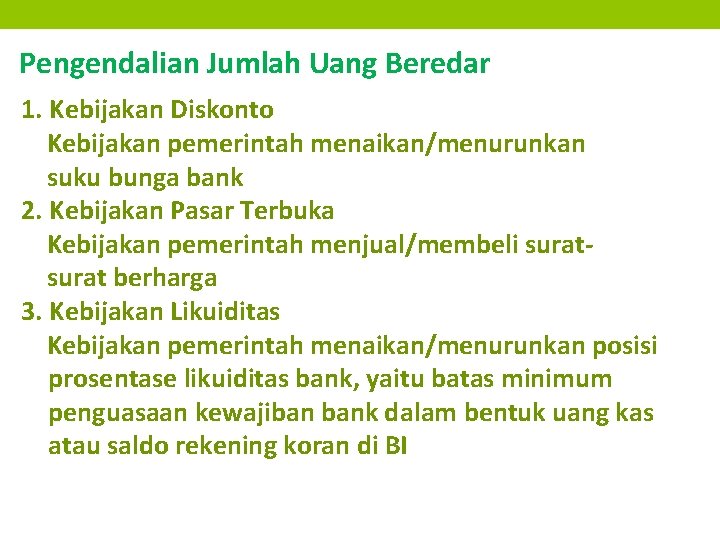 Pengendalian Jumlah Uang Beredar

1. Kebijakan Diskonto
Kebijakan pemerintah menaikan/menurunkan suku bunga bank

2. Kebijakan Pasar Terbuka
Kebijakan pemerintah menjual/membeli surat-surat berharga

3. Kebijakan Likuiditas
Kebijakan pemerintah menaikan/menurunkan posisi prosentase likuiditas bank, yaitu batas minimum penguasaan kewajiban bank dalam bentuk uang kas atau saldo rekening koran di BI